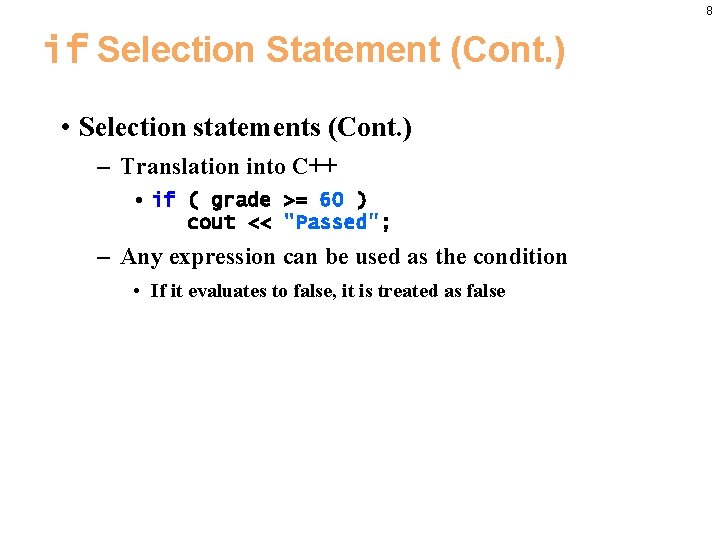 8

if Selection Statement (Cont.)

• Selection statements (Cont.)

– Translation into C++

• if ( grade >= 60 )
 cout << "Passed";

– Any expression can be used as the condition

• If it evaluates to false, it is treated as false